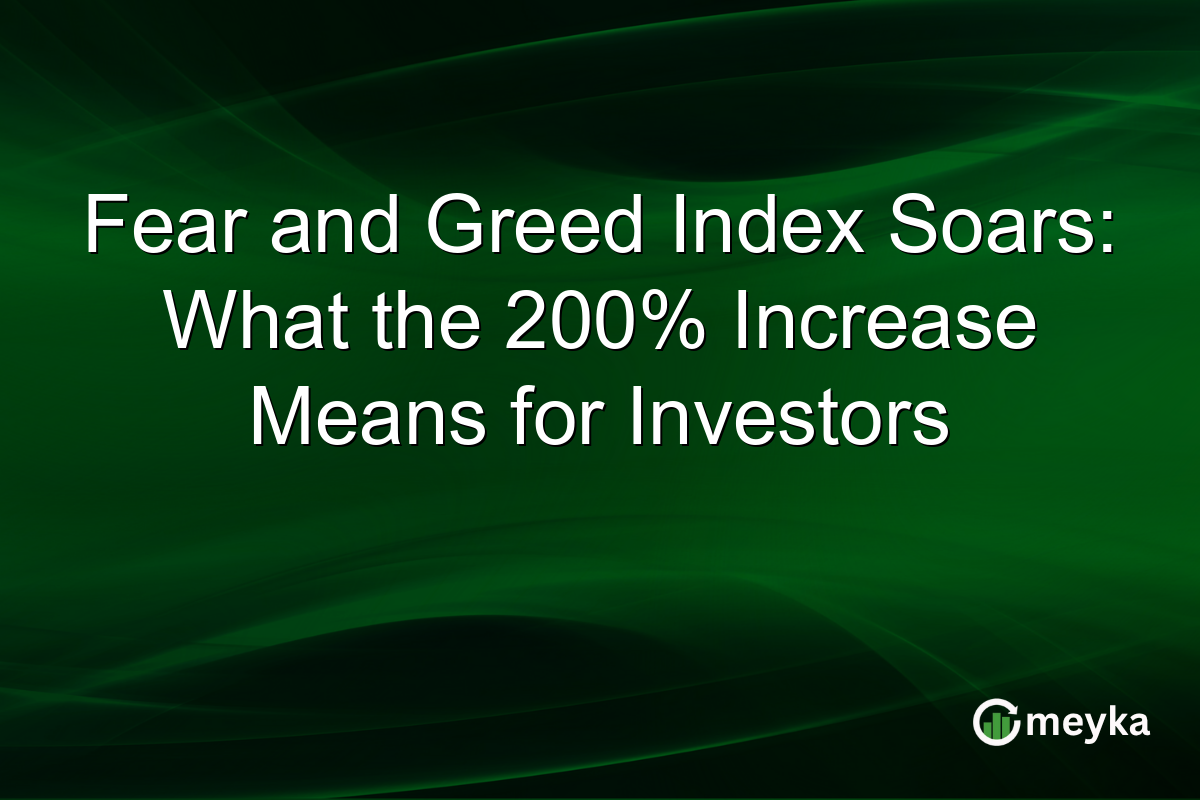 Fear and Greed Index Soars: What the 200% Increase Means for Investors

meyka